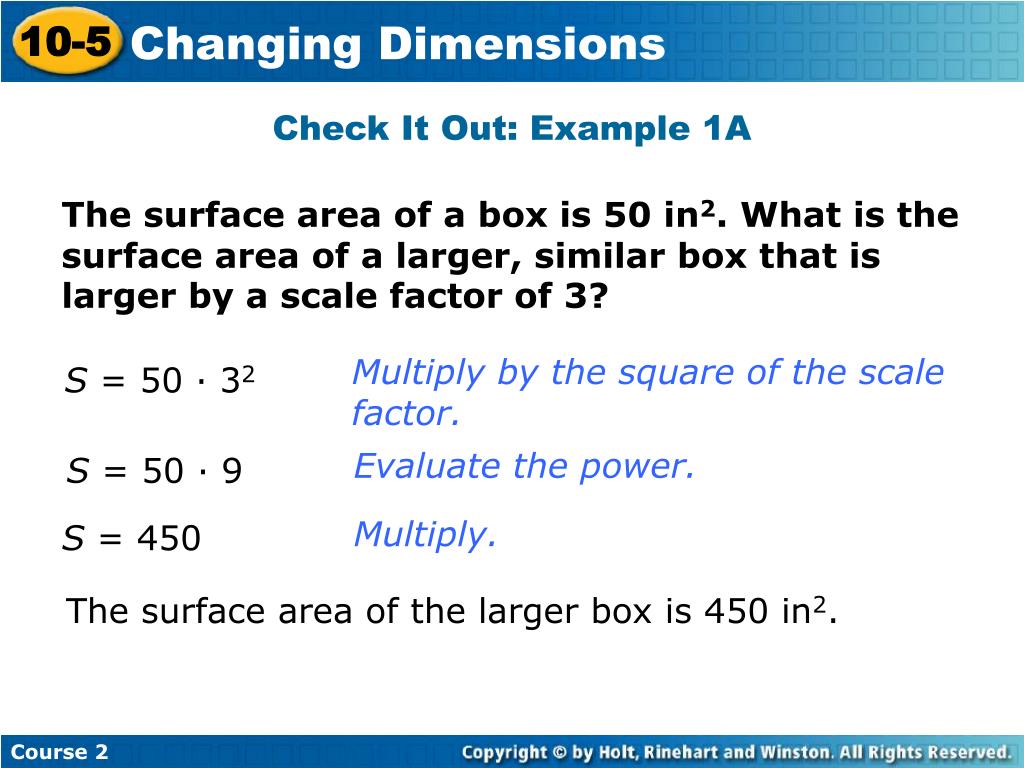 10-5 Changing Dimensions

Check It Out: Example 1A

The surface area of a box is 50 in$^2$. What is the surface area of a larger, similar box that is larger by a scale factor of 3?

$S = 50 \cdot 3^2$ Multiply by the square of the scale factor.

$S = 50 \cdot 9$ Evaluate the power.

$S = 450$ Multiply.

The surface area of the larger box is 450 in$^2$.

Course 2

Copyright © by Holt, Rinehart and Winston. All Rights Reserved.